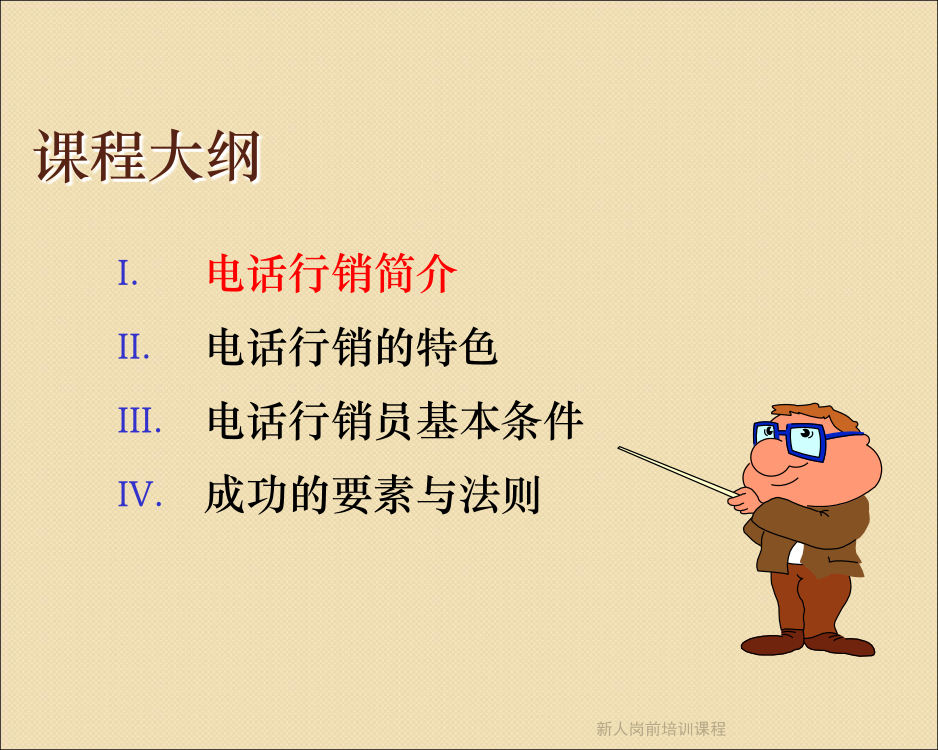 课程大纲

I. 电话行销简介
II. 电话行销的特色
III. 电话行销员基本条件
IV. 成功的要素与法则

新人岗前培训课程